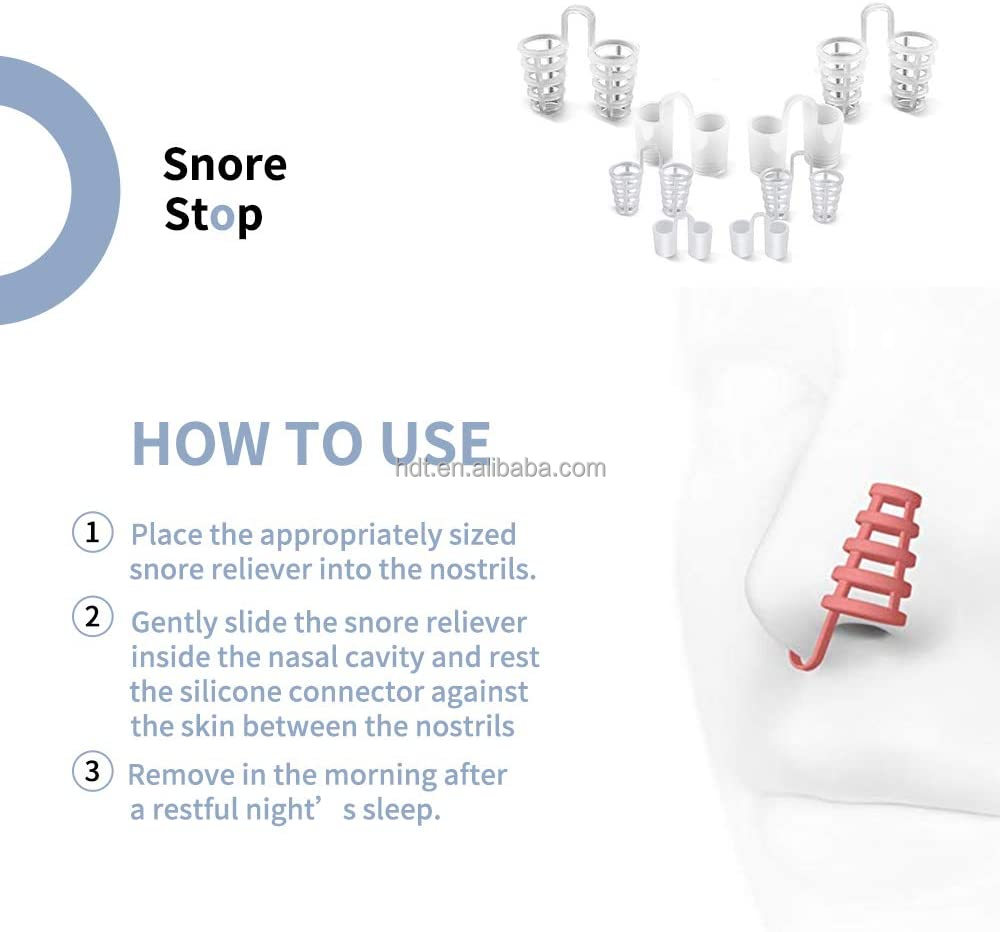 Snore
Stop

HOW TO USE

hdt.en.alibaba.com

① Place the appropriately sized snore reliever into the nostrils.

② Gently slide the snore reliever inside the nasal cavity and rest the silicone connector against the skin between the nostrils

③ Remove in the morning after a restful night’ s sleep.